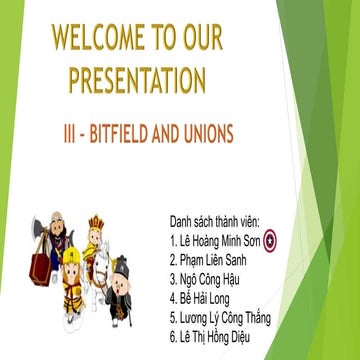 WELCOME TO OUR PRESENTATION

III - BITFIELD AND UNIONS

Danh sách thành viên:
1. Lê Hoàng Minh Sơn
2. Phạm Liên Sanh
3. Ngô Công Hậu
4. Bế Hải Long
5. Lương Lý Công Thắng
6. Lê Thị Hồng Diệu